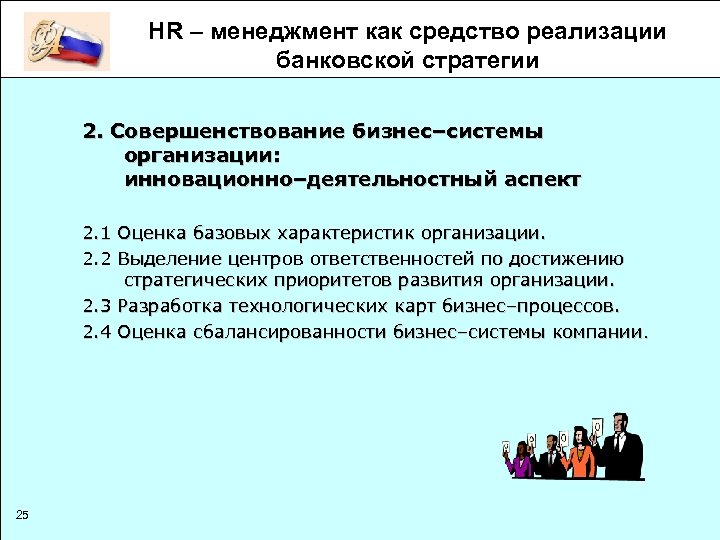 HR – менеджмент как средство реализации банковской стратегии

2. Совершенствование бизнес–системы организации: инновационно–деятельностный аспект

2.1 Оценка базовых характеристик организации.

2.2 Выделение центров ответственностей по достижению стратегических приоритетов развития организации.

2.3 Разработка технологических карт бизнес–процессов.

2.4 Оценка сбалансированности бизнес–системы компании.

25